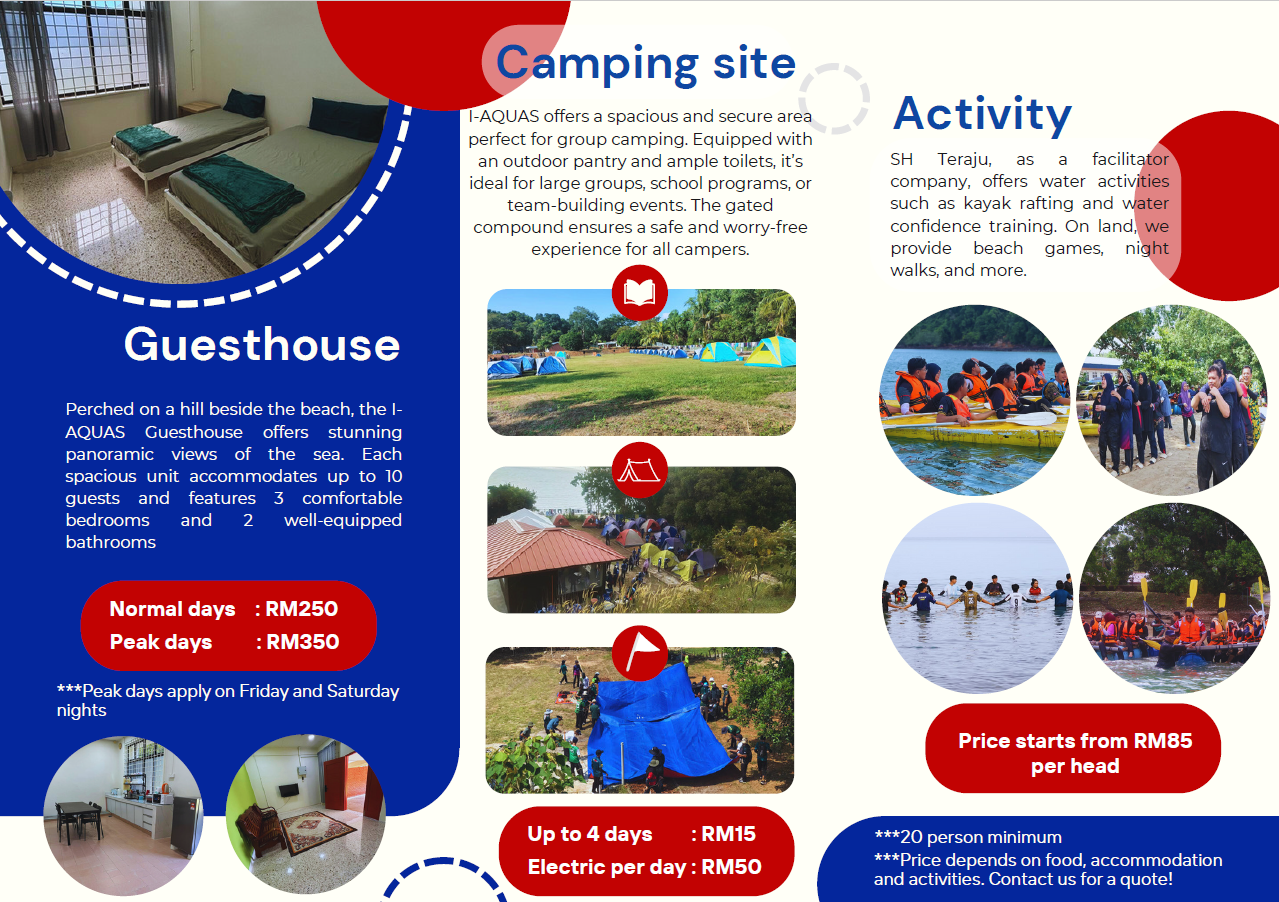 Guesthouse

Perched on a hill beside the beach, the I-AQUAS Guesthouse offers stunning panoramic views of the sea. Each spacious unit accommodates up to 10 guests and features 3 comfortable bedrooms and 2 well-equipped bathrooms

Normal days : RM250
Peak days : RM350

***Peak days apply on Friday and Saturday nights

Camping site

I-AQUAS offers a spacious and secure area perfect for group camping. Equipped with an outdoor pantry and ample toilets, it's ideal for large groups, school programs, or team-building events. The gated compound ensures a safe and worry-free experience for all campers.

Up to 4 days : RM15
Electric per day : RM50

Activity

SH Teraju, as a facilitator company, offers water activities such as kayak rafting and water confidence training. On land, we provide beach games, night walks, and more.

Price starts from RM85 per head

***20 person minimum
***Price depends on food, accommodation and activities. Contact us for a quote!